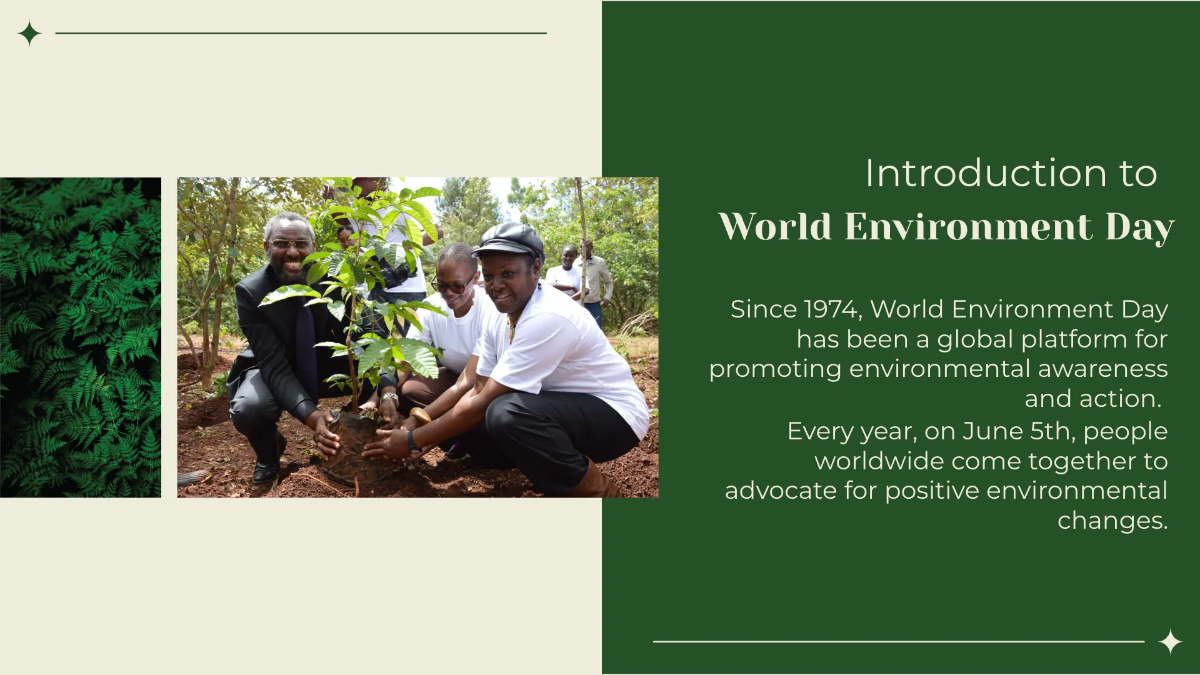 Introduction to
World Environment Day

Since 1974, World Environment Day has been a global platform for promoting environmental awareness and action.
Every year, on June 5th, people worldwide come together to advocate for positive environmental changes.